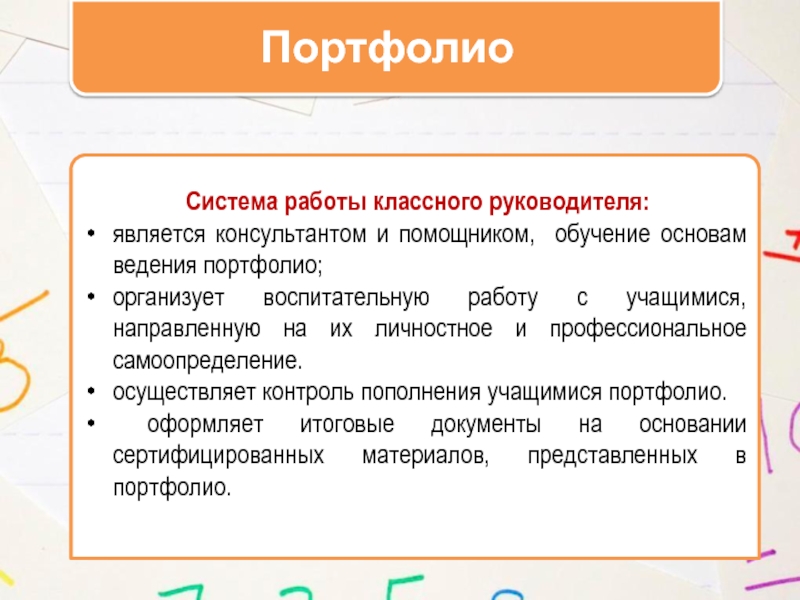 Портфолио

Система работы классного руководителя:

• является консультантом и помощником, обучение основам ведения портфолио;
• организует воспитательную работу с учащимися, направленную на их личностное и профессиональное самоопределение.
• осуществляет контроль пополнения учащимися портфолио.
• оформляет итоговые документы на основании сертифицированных материалов, представленных в портфолио.